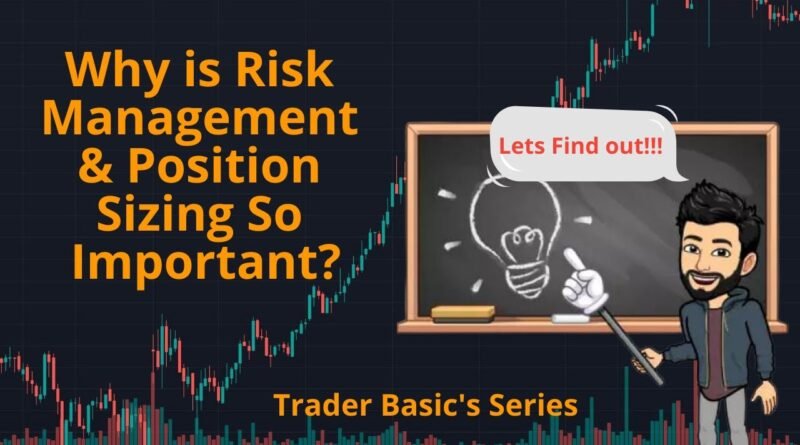 Why is Risk Management & Position Sizing So Important?

Lets Find out!!!

Trader Basic's Series